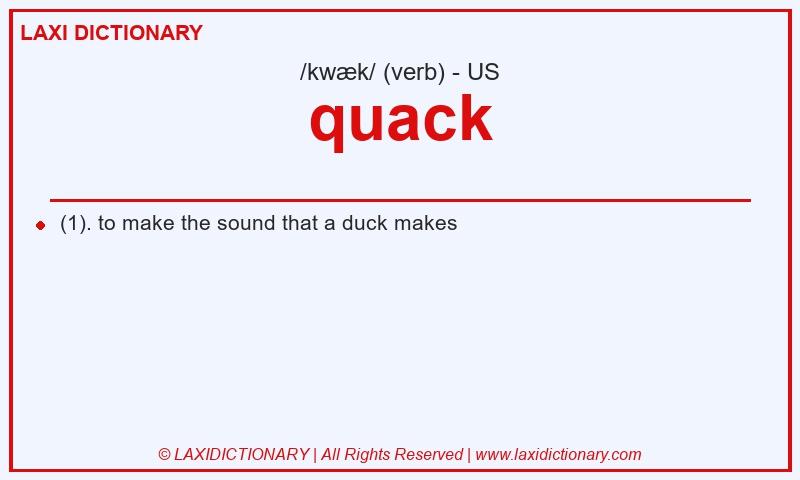 LAXI DICTIONARY

/kwæk/ (verb) - US

quack

(1). to make the sound that a duck makes

© LAXIDICTIONARY | All Rights Reserved | www.laxidictionary.com